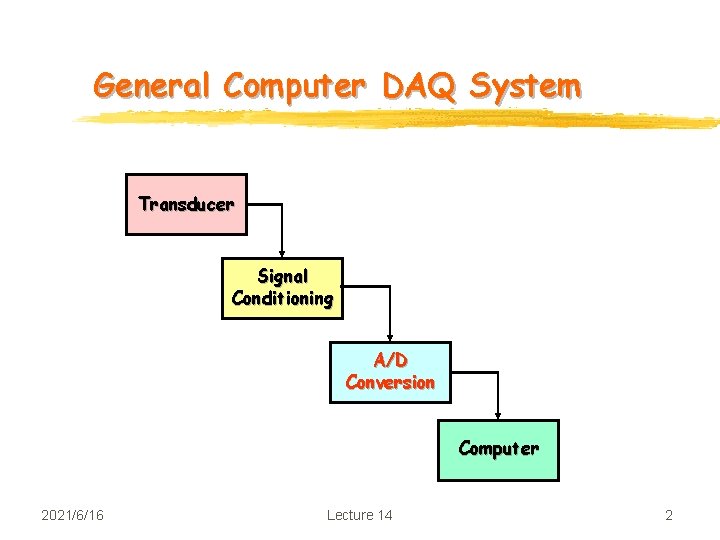 General Computer DAQ System

Transducer

Signal Conditioning

A/D Conversion

Computer

2021/6/16

Lecture 14

2